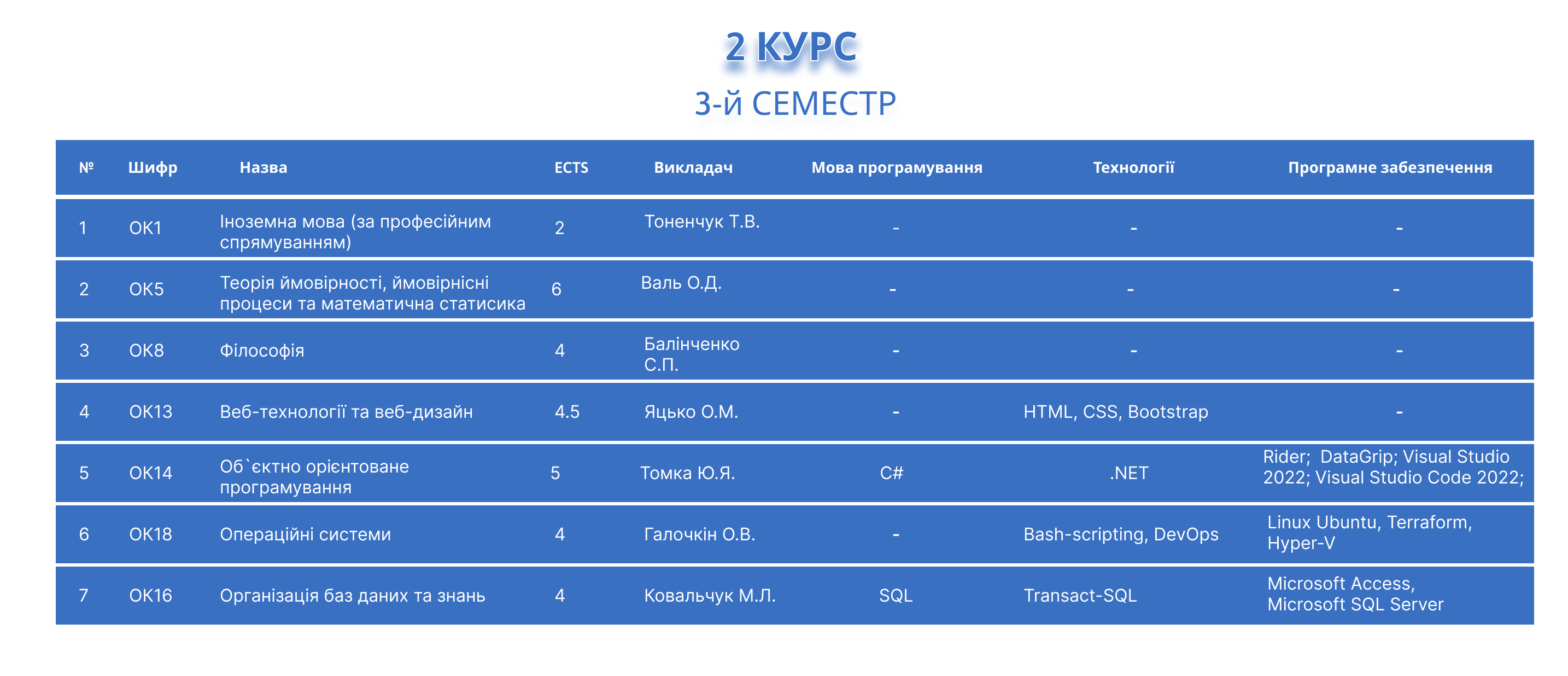 2 КУРС

3-й СЕМЕСТР

| № | Шифр | Назва | ECTS | Викладач | Мова програмування | Технології | Програмне забезпечення |
|---|---|---|---|---|---|---|---|
| 1 | ОК1 | Іноземна мова (за професійним спрямуванням) | 2 | Тоненчук Т.В. | - | - | - |
| 2 | ОК5 | Теорія ймовірності, ймовірнісні процеси та математична статисика | 6 | Валь О.Д. | - | - | - |
| 3 | ОК8 | Філософія | 4 | Балінченко С.П. | - | - | - |
| 4 | ОК13 | Веб-технології та веб-дизайн | 4.5 | Яцько О.М. | - | HTML, CSS, Bootstrap | - |
| 5 | ОК14 | Об`єктно орієнтоване програмування | 5 | Томка Ю.Я. | C# | .NET | Rider; DataGrip; Visual Studio 2022; Visual Studio Code 2022; |
| 6 | ОК18 | Операційні системи | 4 | Галочкін О.В. | - | Bash-scripting, DevOps | Linux Ubuntu, Terraform, Hyper-V |
| 7 | ОК16 | Організація баз даних та знань | 4 | Ковальчук М.Л. | SQL | Transact-SQL | Microsoft Access, Microsoft SQL Server |